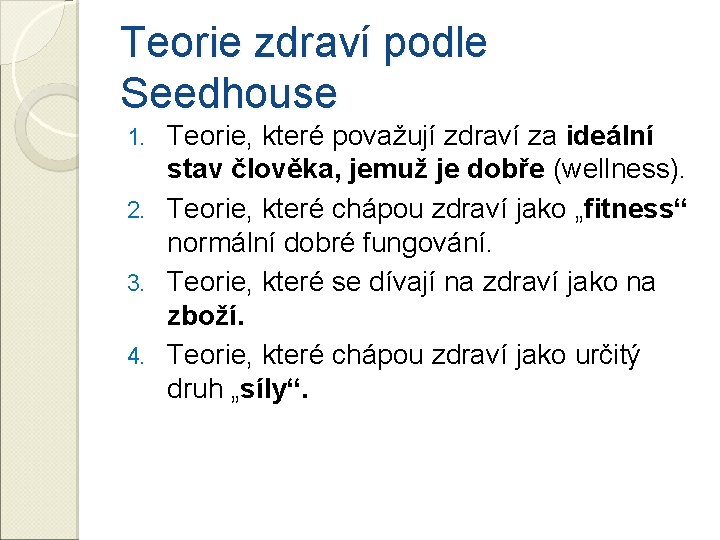 Teorie zdraví podle Seedhouse

1. Teorie, které považují zdraví za ideální stav člověka, jemuž je dobře (wellness).
2. Teorie, které chápou zdraví jako „fitness“ normální dobré fungování.
3. Teorie, které se dívají na zdraví jako na zboží.
4. Teorie, které chápou zdraví jako určitý druh „síly“.